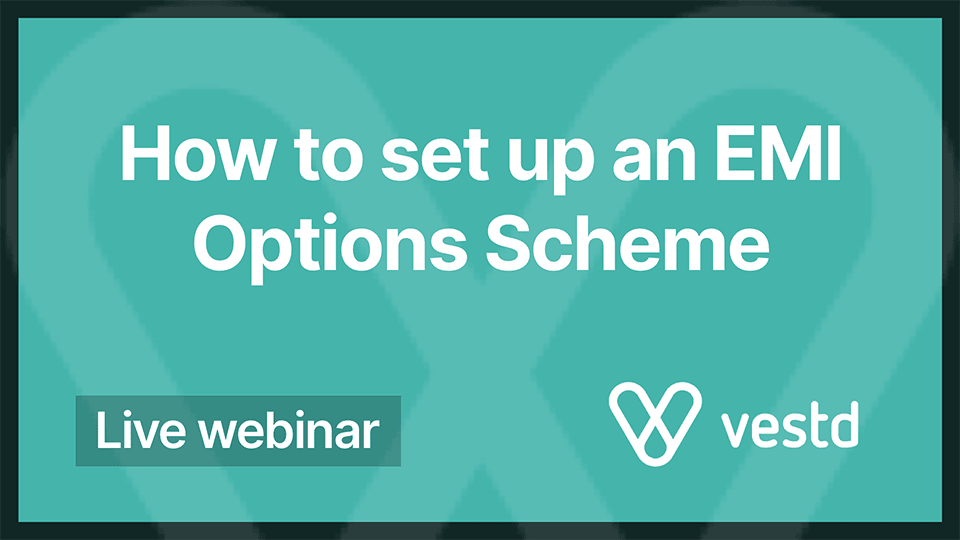 How to set up an EMI Options Scheme

Live webinar

vestd